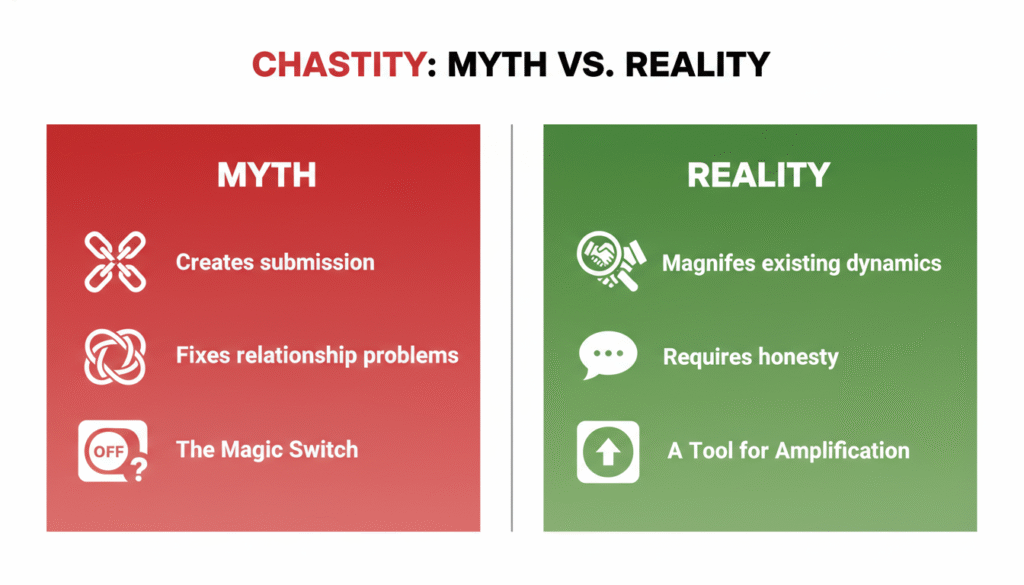 CHASTITY: MYTH VS. REALITY

MYTH

Creates submission

Fixes relationship problems

OFF ?

The Magic Switch

REALITY

Magnifes existing dynamics

Requires honesty

A Tool for Amplification